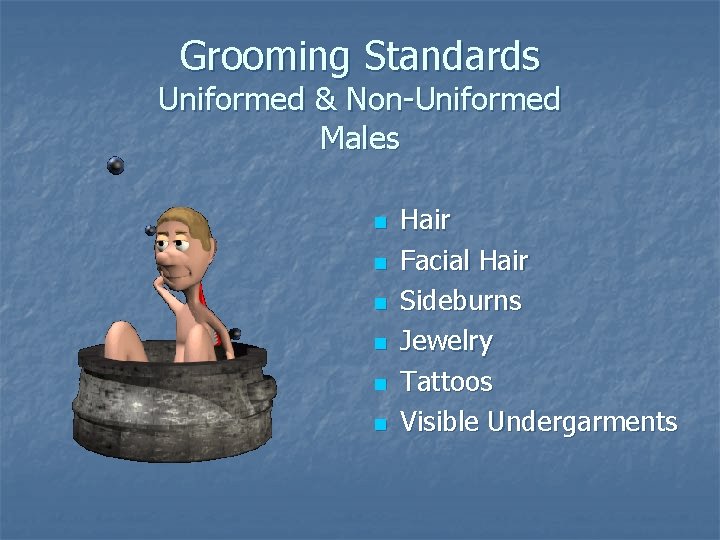 Grooming Standards
Uniformed & Non-Uniformed
Males

- Hair
- Facial Hair
- Sideburns
- Jewelry
- Tattoos
- Visible Undergarments